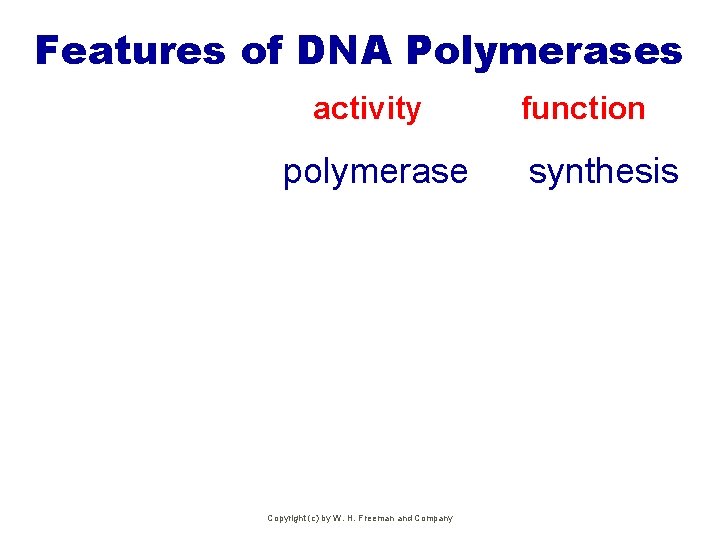 Features of DNA Polymerases

| activity | function |
|---|---|
| polymerase | synthesis |

Copyright (c) by W. H. Freeman and Company